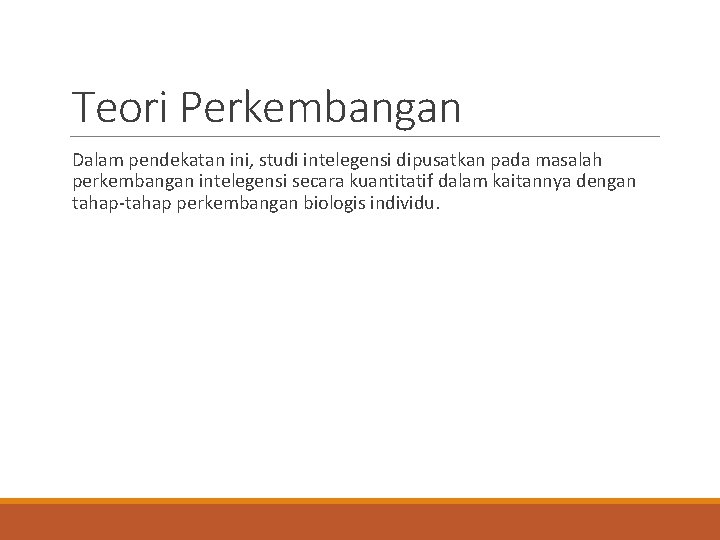 Teori Perkembangan

Dalam pendekatan ini, studi intelegensi dipusatkan pada masalah perkembangan intelegensi secara kuantitatif dalam kaitannya dengan tahap-tahap perkembangan biologis individu.